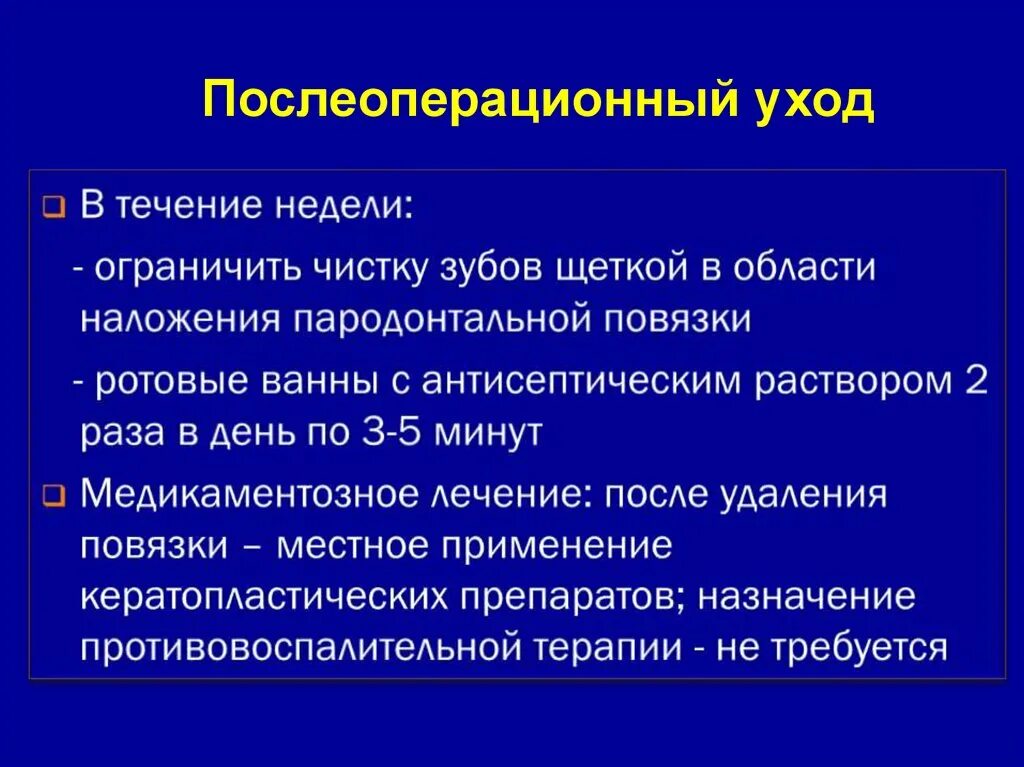 Послеоперационный уход

❑ В течение недели:

- ограничить чистку зубов щеткой в области наложения пародонтальной повязки

- ротовые ванны с антисептическим раствором 2 раза в день по 3-5 минут

❑ Медикаментозное лечение: после удаления повязки – местное применение кератопластических препаратов; назначение противовоспалительной терапии - не требуется